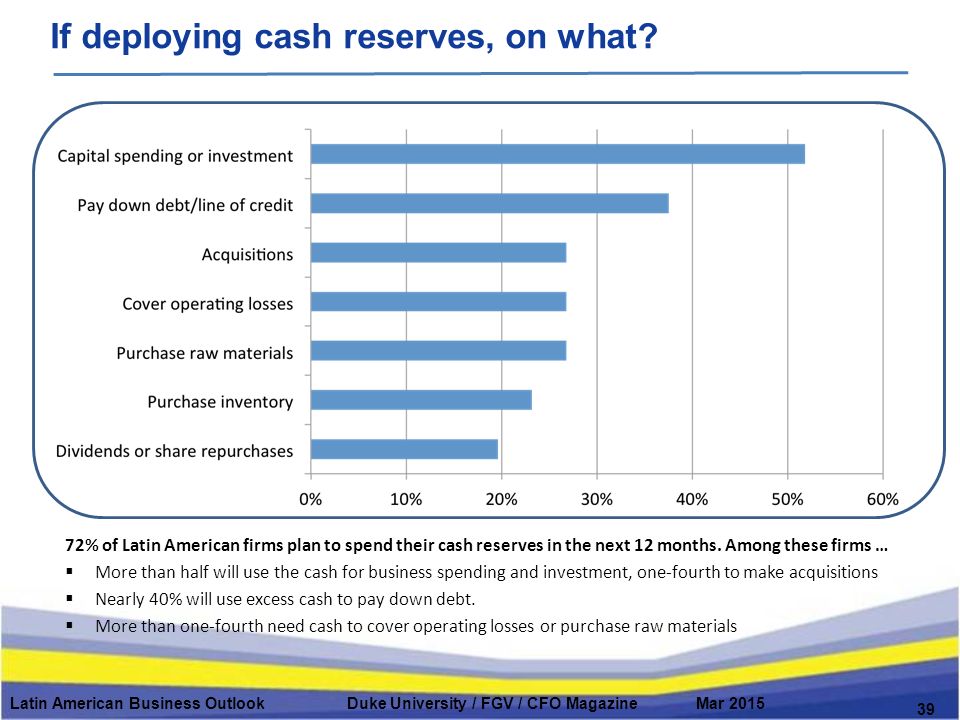 If deploying cash reserves, on what?

Capital spending or investment
Pay down debt/line of credit
Acquisitions
Cover operating losses
Purchase raw materials
Purchase inventory
Dividends or share repurchases

0% 10% 20% 30% 40% 50% 60%

72% of Latin American firms plan to spend their cash reserves in the next 12 months. Among these firms …

▪ More than half will use the cash for business spending and investment, one-fourth to make acquisitions
▪ Nearly 40% will use excess cash to pay down debt.
▪ More than one-fourth need cash to cover operating losses or purchase raw materials

Latin American Business Outlook Duke University / FGV / CFO Magazine Mar 2015 39